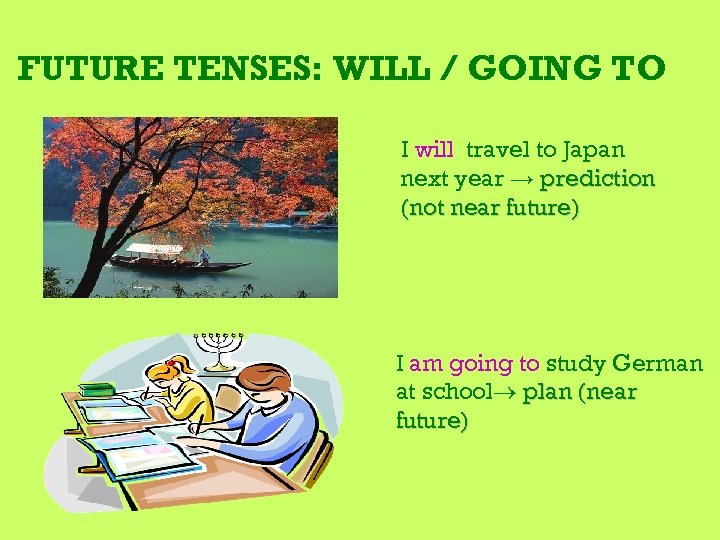 FUTURE TENSES: WILL / GOING TO

I will travel to Japan next year → prediction (not near future)

I am going to study German at school→ plan (near future)